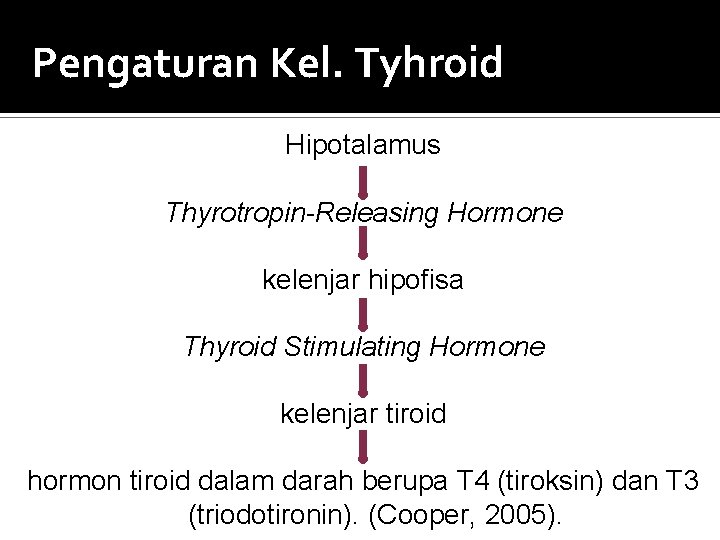 Pengaturan Kel. Tyhroid

Hipotalamus

Thyrotropin-Releasing Hormone

kelenjar hipofisa

Thyroid Stimulating Hormone

kelenjar tiroid

hormon tiroid dalam darah berupa T4 (tiroksin) dan T3 (triodotironin). (Cooper, 2005).